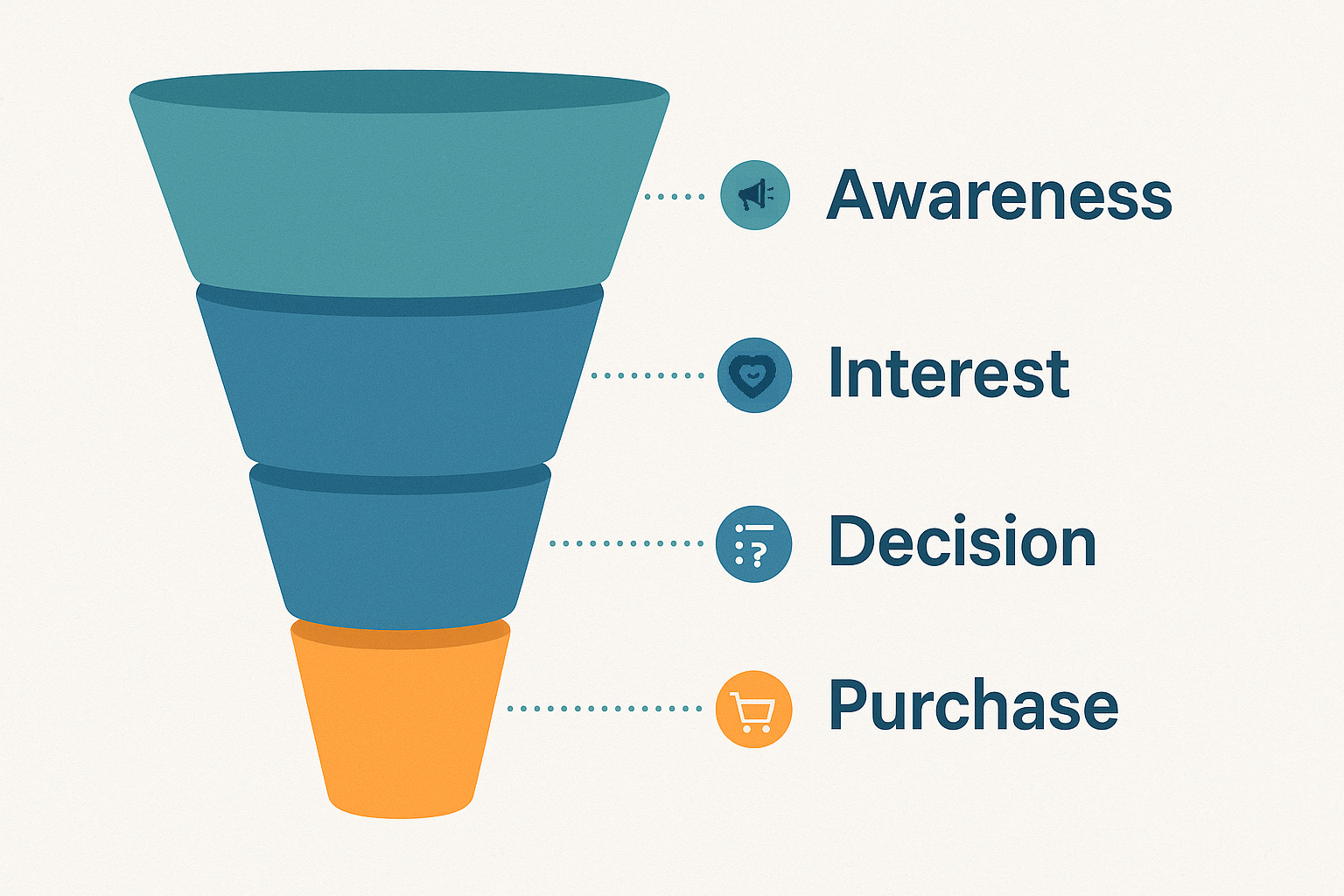 Awareness

Interest

Decision

Purchase